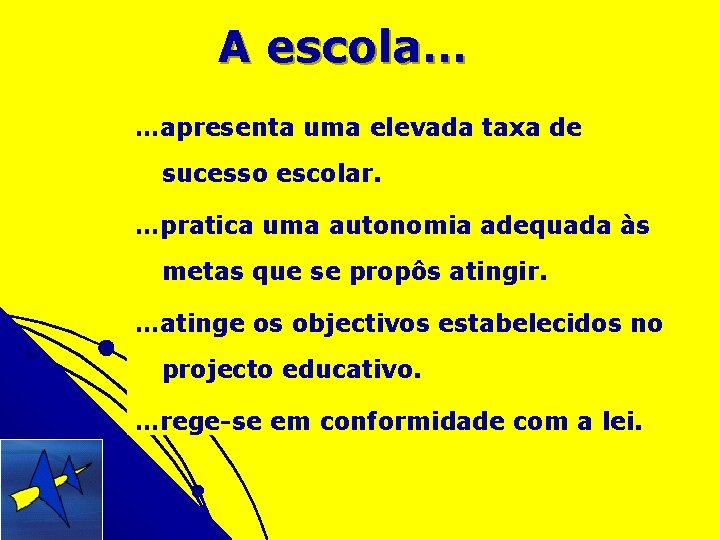 A escola…

…apresenta uma elevada taxa de sucesso escolar.

…pratica uma autonomia adequada às metas que se propôs atingir.

…atinge os objectivos estabelecidos no projecto educativo.

…rege-se em conformidade com a lei.